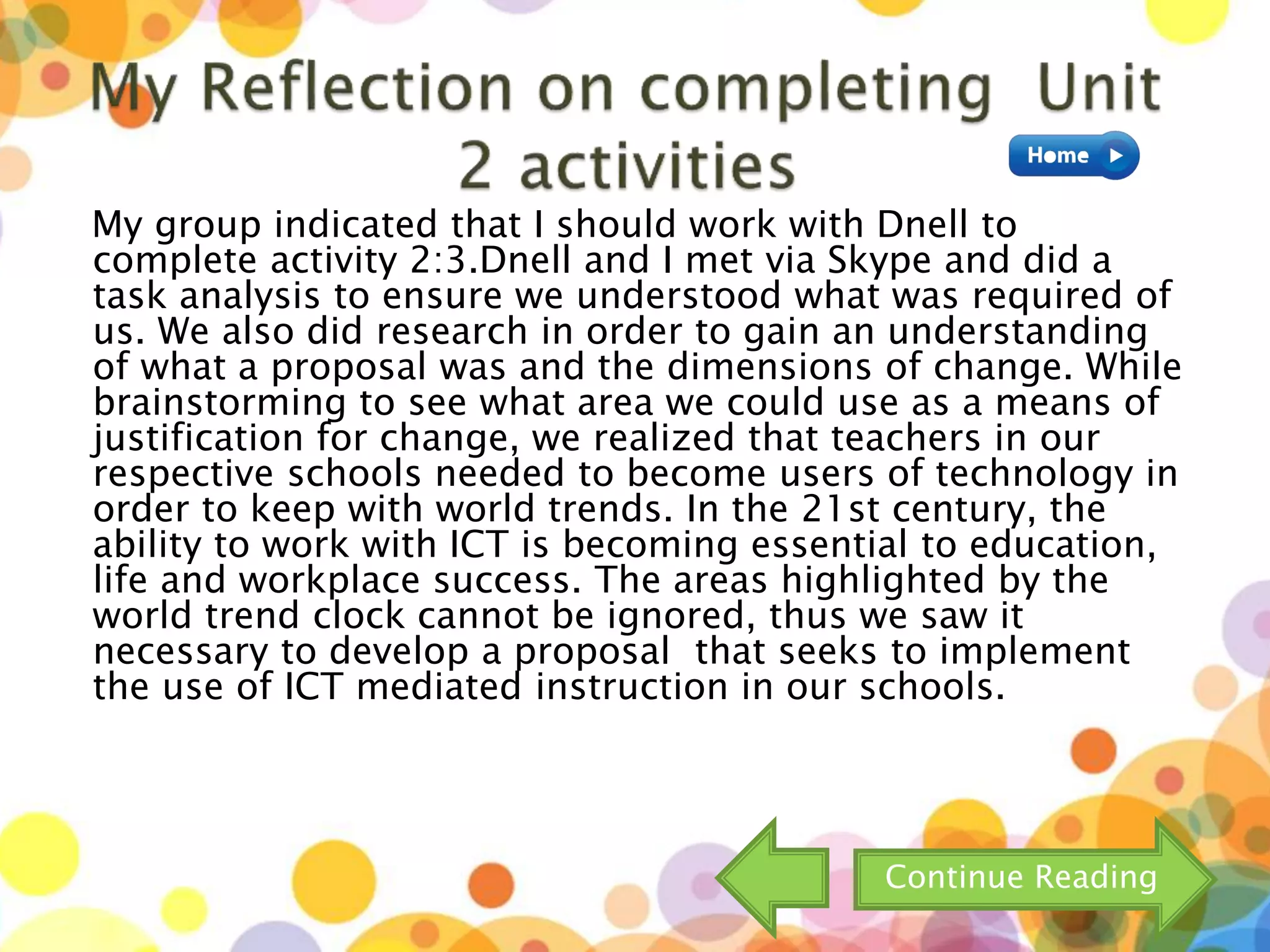 My Reflection on completing Unit 2 activities

Home

My group indicated that I should work with Dnell to complete activity 2:3.Dnell and I met via Skype and did a task analysis to ensure we understood what was required of us. We also did research in order to gain an understanding of what a proposal was and the dimensions of change. While brainstorming to see what area we could use as a means of justification for change, we realized that teachers in our respective schools needed to become users of technology in order to keep with world trends. In the 21st century, the ability to work with ICT is becoming essential to education, life and workplace success. The areas highlighted by the world trend clock cannot be ignored, thus we saw it necessary to develop a proposal that seeks to implement the use of ICT mediated instruction in our schools.

Continue Reading